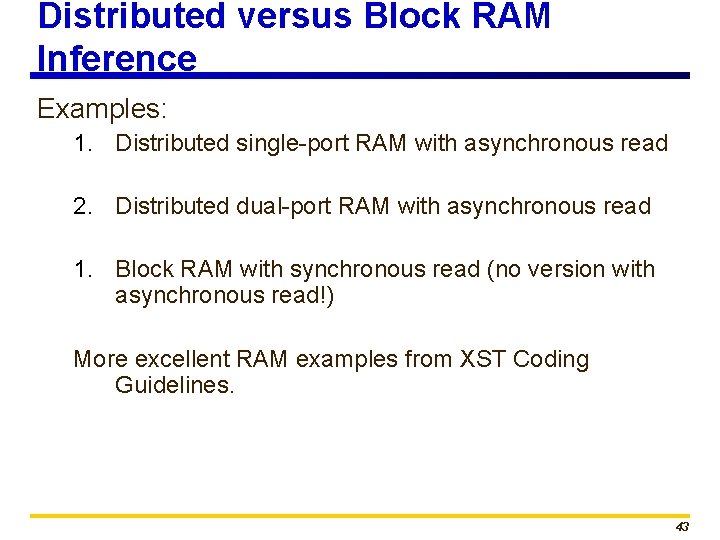 Distributed versus Block RAM Inference

Examples:

1. Distributed single-port RAM with asynchronous read

2. Distributed dual-port RAM with asynchronous read

1. Block RAM with synchronous read (no version with asynchronous read!)

More excellent RAM examples from XST Coding Guidelines.

43